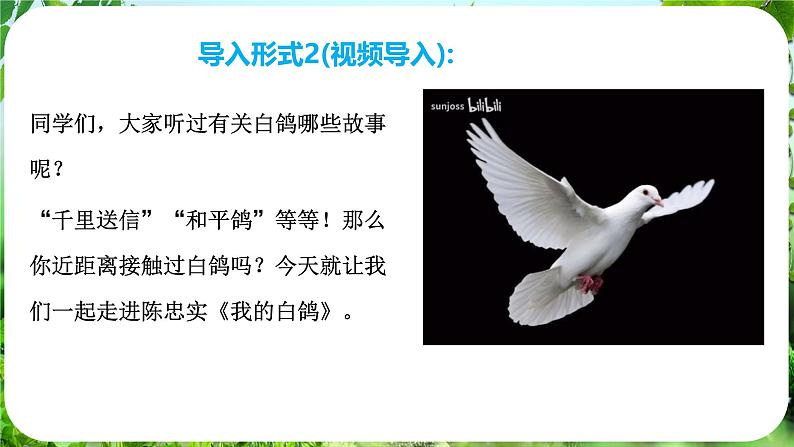 导入形式2(视频导入):

同学们，大家听过有关白鸽哪些故事呢？

“千里送信”“和平鸽”等等！那么你近距离接触过白鸽吗？今天就让我们一起走进陈忠实《我的白鸽》。

sunjoss bilibili